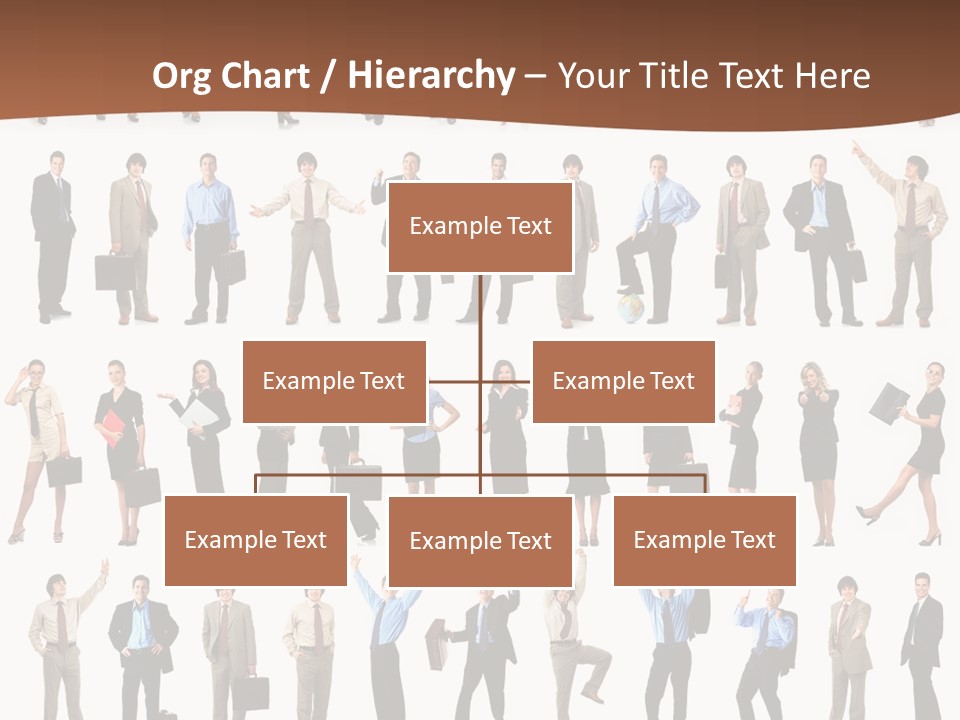 Org Chart / Hierarchy – Your Title Text Here

Example Text

Example Text

Example Text

Example Text

Example Text

Example Text